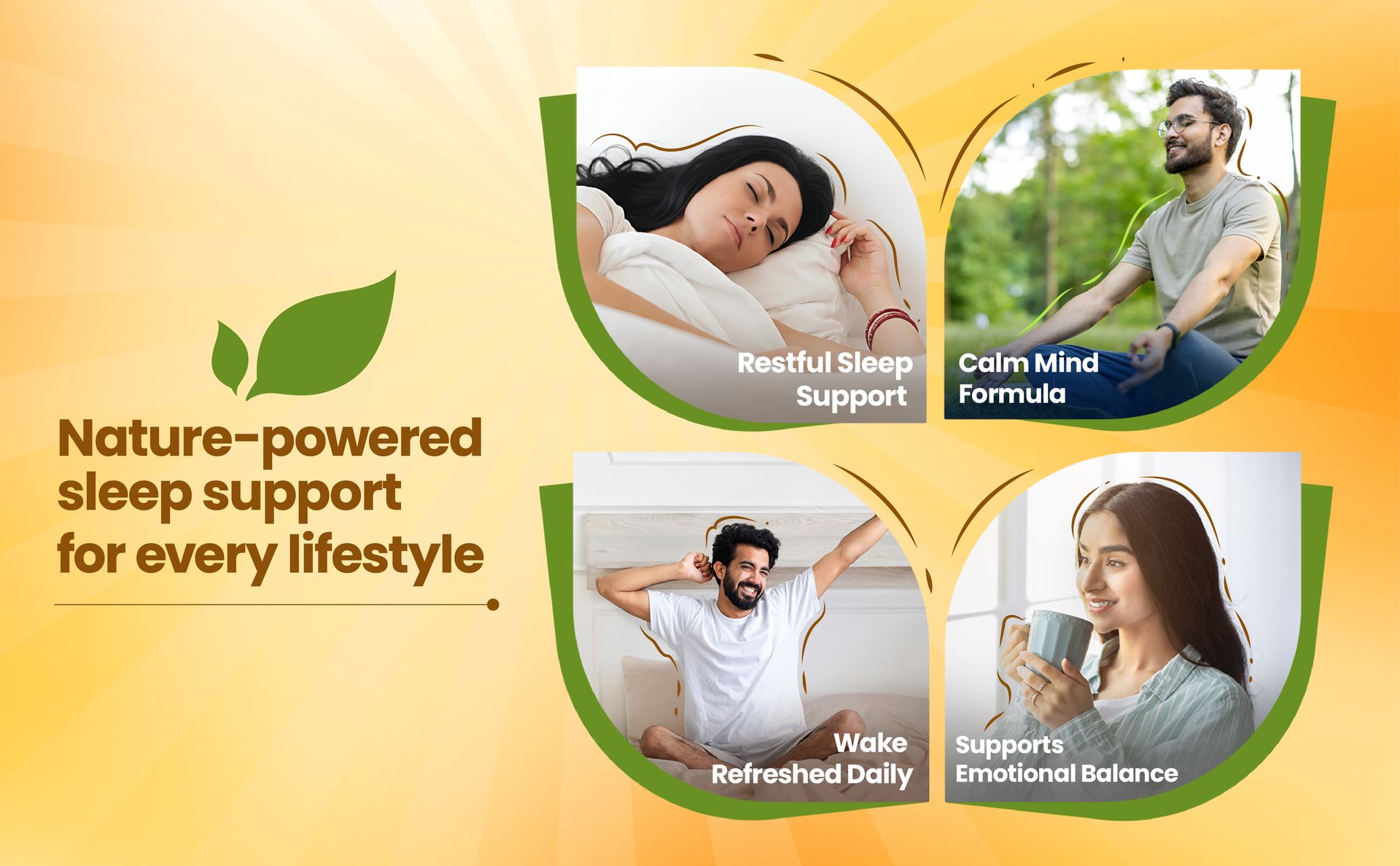 Nature-powered sleep support for every lifestyle

Restful Sleep Support

Calm Mind Formula

Wake Refreshed Daily

Supports Emotional Balance